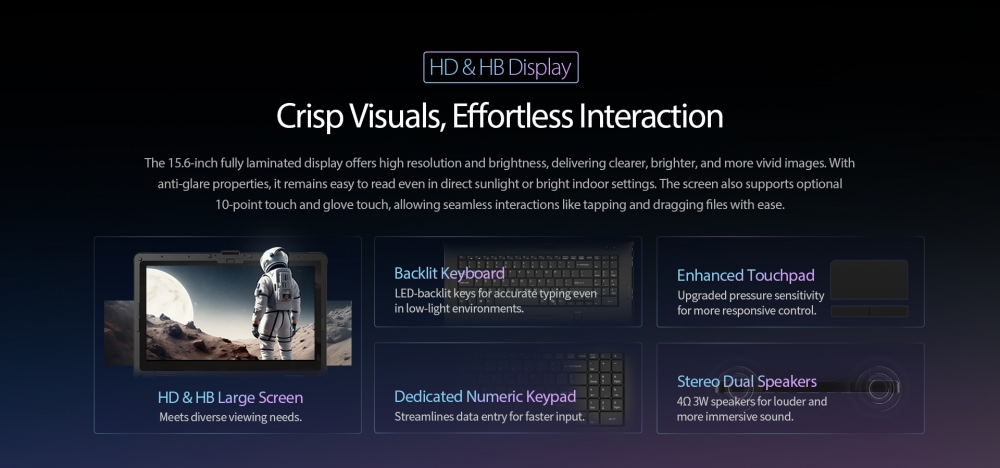 HD & HB Display

Crisp Visuals, Effortless Interaction

The 15.6-inch fully laminated display offers high resolution and brightness, delivering clearer, brighter, and more vivid images. With anti-glare properties, it remains easy to read even in direct sunlight or bright indoor settings. The screen also supports optional 10-point touch and glove touch, allowing seamless interactions like tapping and dragging files with ease.

HD & HB Large Screen
Meets diverse viewing needs.

Backlit Keyboard
LED-backlit keys for accurate typing even in low-light environments.

Dedicated Numeric Keypad
Streamlines data entry for faster input.

Enhanced Touchpad
Upgraded pressure sensitivity for more responsive control.

Stereo Dual Speakers
4Ω 3W speakers for louder and more immersive sound.